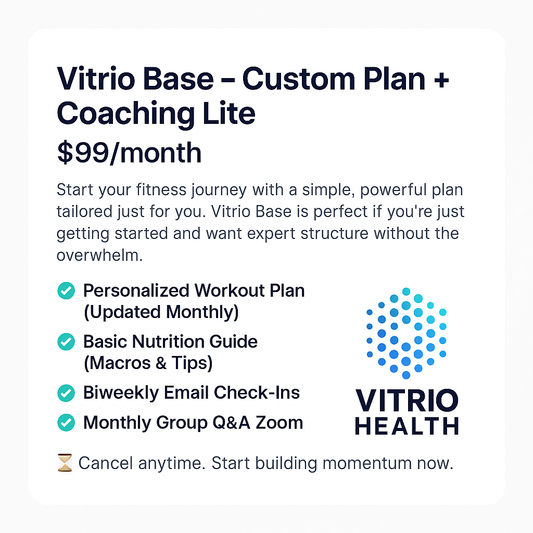 Vitrio Base – Custom Plan + Coaching Lite

$99/month

Start your fitness journey with a simple, powerful plan tailored just for you. Vitrio Base is perfect if you're just getting started and want expert structure without the overwhelm.

Personalized Workout Plan (Updated Monthly)

Basic Nutrition Guide (Macros & Tips)

Biweekly Email Check-Ins

Monthly Group Q&A Zoom

VITRIO HEALTH

⏳ Cancel anytime. Start building momentum now.